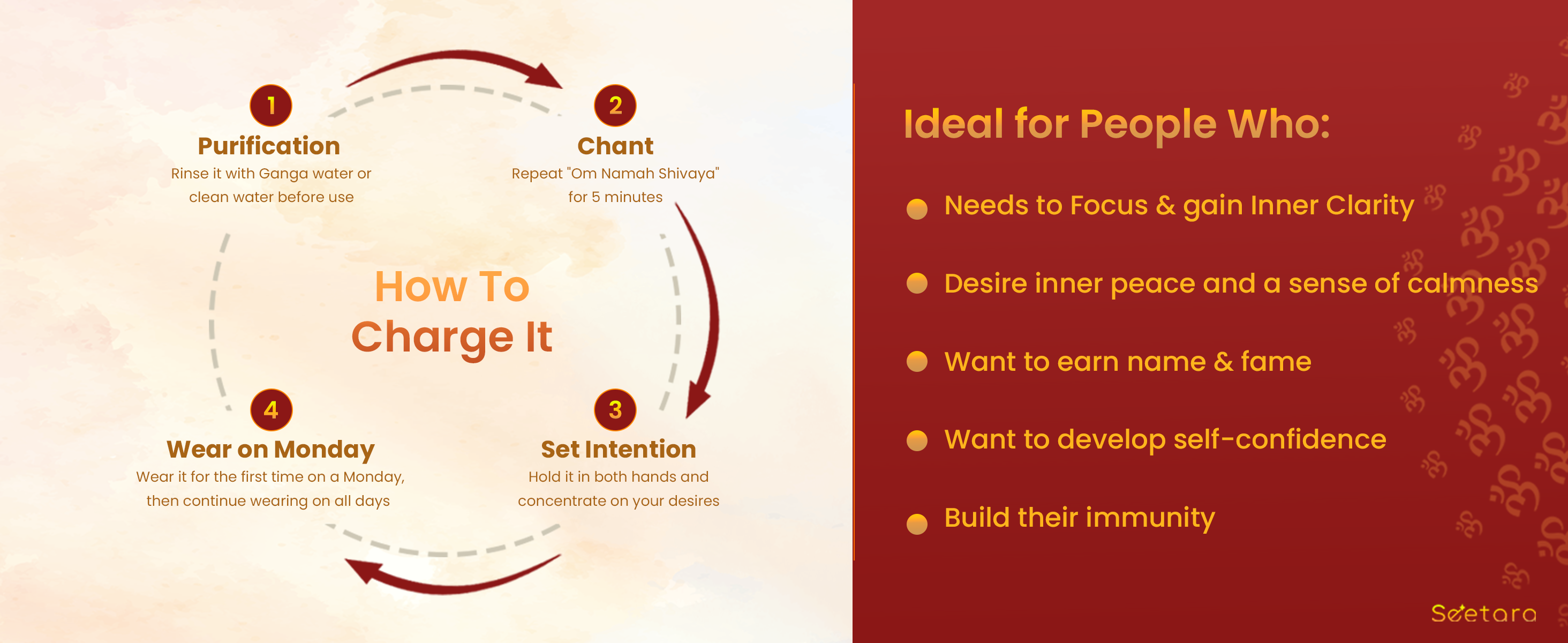 How To Charge It

1
Purification
Rinse it with Ganga water or clean water before use

2
Chant
Repeat "Om Namah Shivaya" for 5 minutes

3
Set Intention
Hold it in both hands and concentrate on your desires

4
Wear on Monday
Wear it for the first time on a Monday, then continue wearing on all days

Ideal for People Who:

Needs to Focus & gain Inner Clarity

Desire inner peace and a sense of calmness

Want to earn name & fame

Want to develop self-confidence

Build their immunity

Seetara